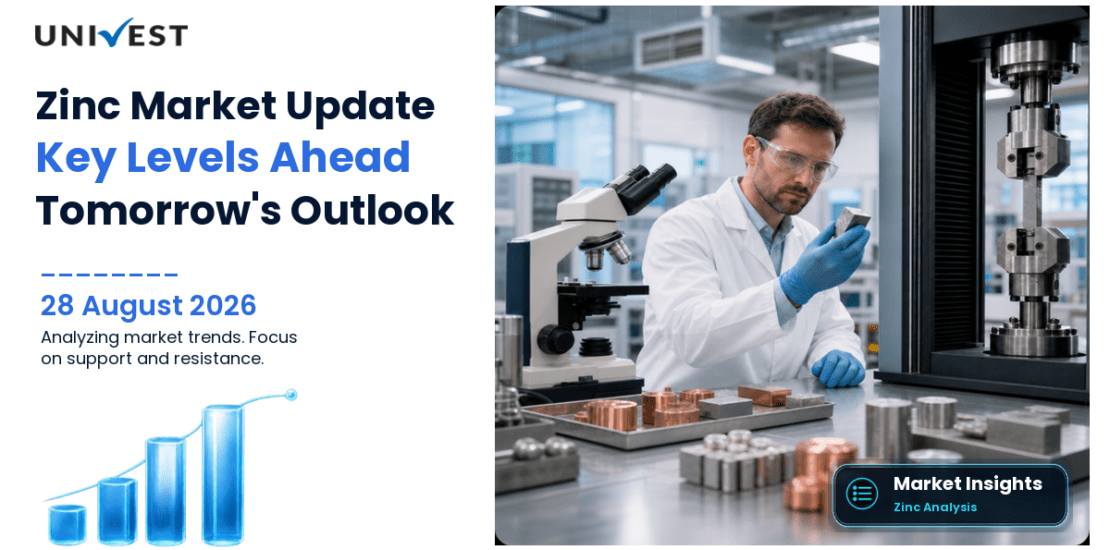 UNIVEST

Zinc Market Update
Key Levels Ahead
Tomorrow's Outlook

28 August 2026
Analyzing market trends. Focus on support and resistance.

Market Insights
Zinc Analysis